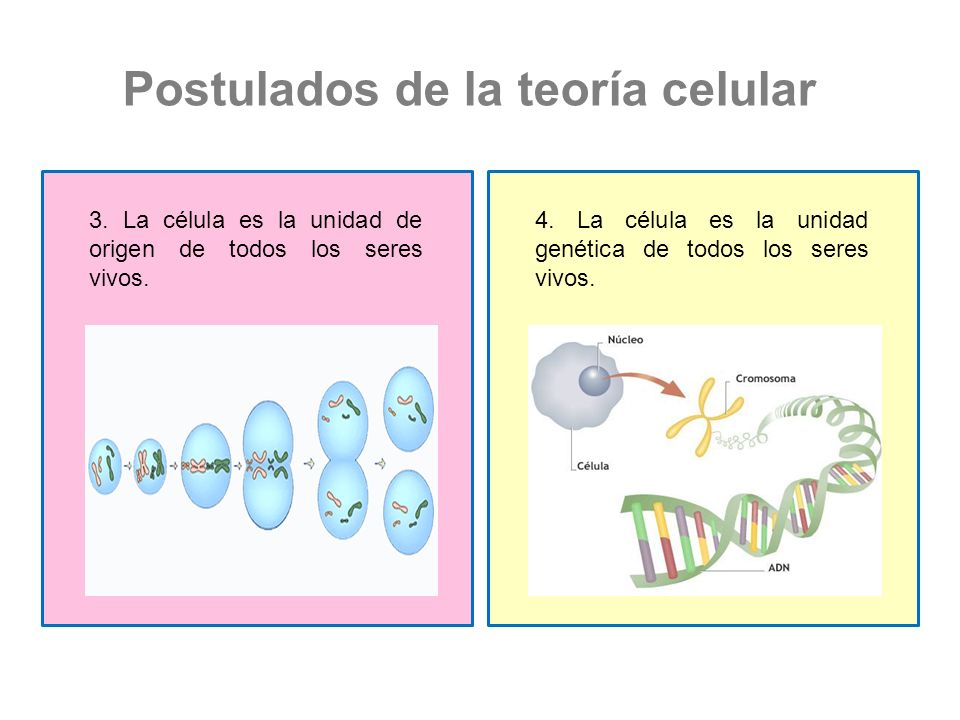 Postulados de la teoría celular

3. La célula es la unidad de origen de todos los seres vivos.

4. La célula es la unidad genética de todos los seres vivos.

Núcleo

Cromosoma

Célula

ADN